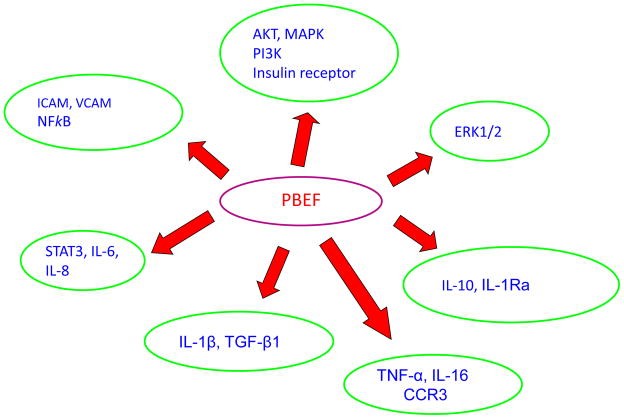 AKT, MAPK
PI3K
Insulin receptor

ICAM, VCAM
NFkB

ERK1/2

PBEF

STAT3, IL-6, IL-8

IL-10, IL-1Ra

IL-1β, TGF-β1

TNF-α, IL-16
CCR3